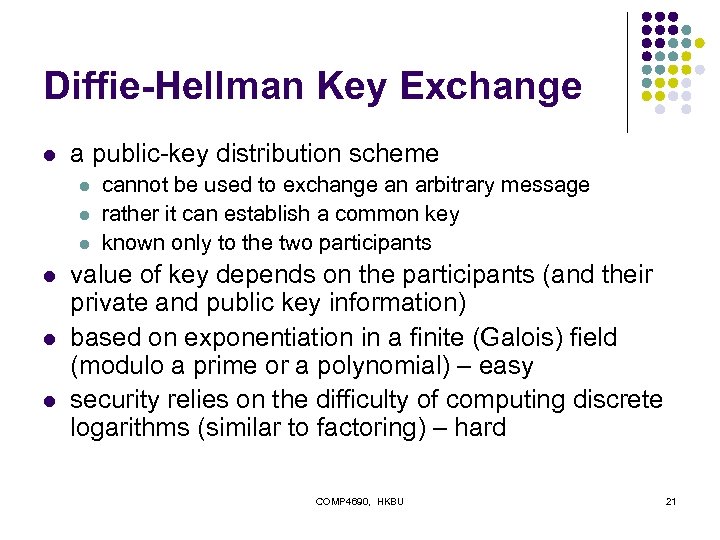 Diffie-Hellman Key Exchange

- a public-key distribution scheme
  - cannot be used to exchange an arbitrary message
  - rather it can establish a common key
  - known only to the two participants
- value of key depends on the participants (and their private and public key information)
- based on exponentiation in a finite (Galois) field (modulo a prime or a polynomial) – easy
- security relies on the difficulty of computing discrete logarithms (similar to factoring) – hard

COMP4690, HKBU

21